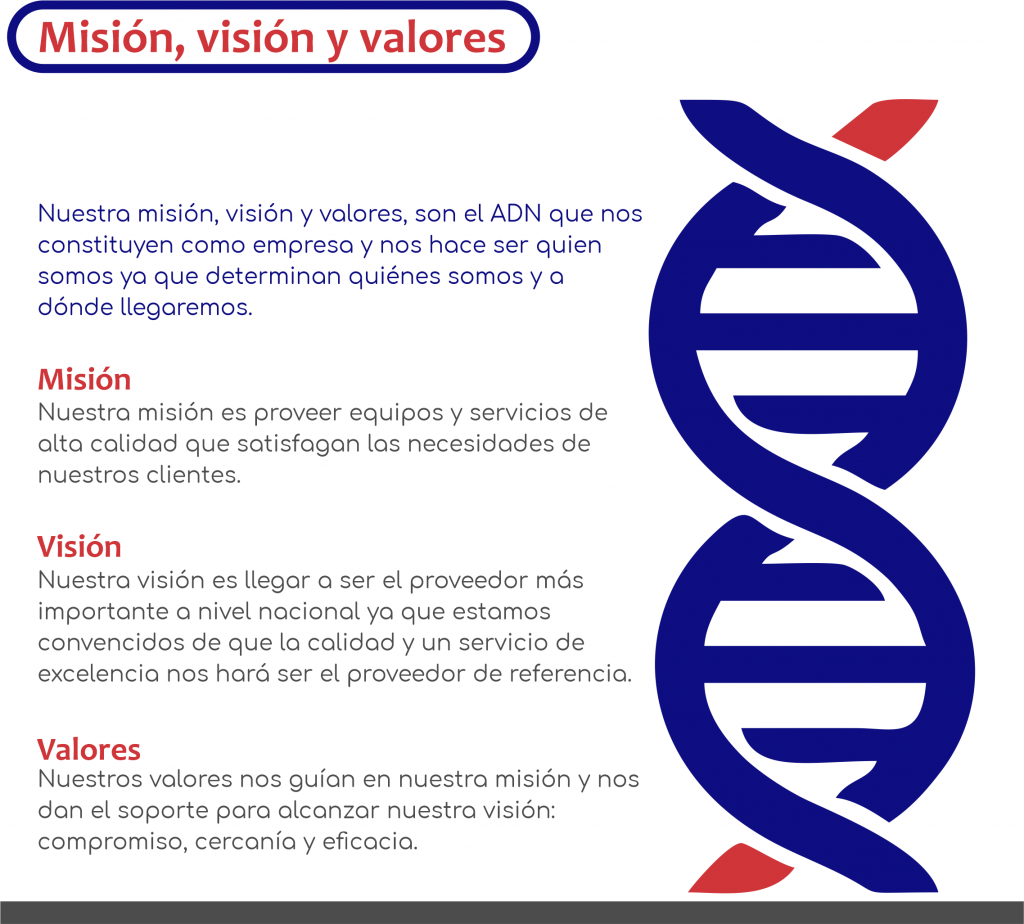 Misión, visión y valores

Nuestra misión, visión y valores, son el ADN que nos constituyen como empresa y nos hace ser quien somos ya que determinan quiénes somos y a dónde llegaremos.

Misión
Nuestra misión es proveer equipos y servicios de alta calidad que satisfagan las necesidades de nuestros clientes.

Visión
Nuestra visión es llegar a ser el proveedor más importante a nivel nacional ya que estamos convencidos de que la calidad y un servicio de excelencia nos hará ser el proveedor de referencia.

Valores
Nuestros valores nos guían en nuestra misión y nos dan el soporte para alcanzar nuestra visión: compromiso, cercanía y eficacia.